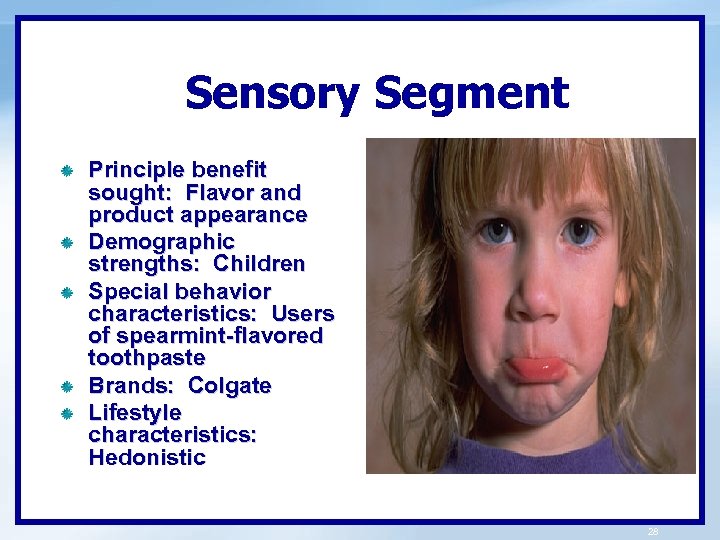 Sensory Segment

Principle benefit sought: Flavor and product appearance

Demographic strengths: Children

Special behavior characteristics: Users of spearmint-flavored toothpaste

Brands: Colgate

Lifestyle characteristics: Hedonistic

28